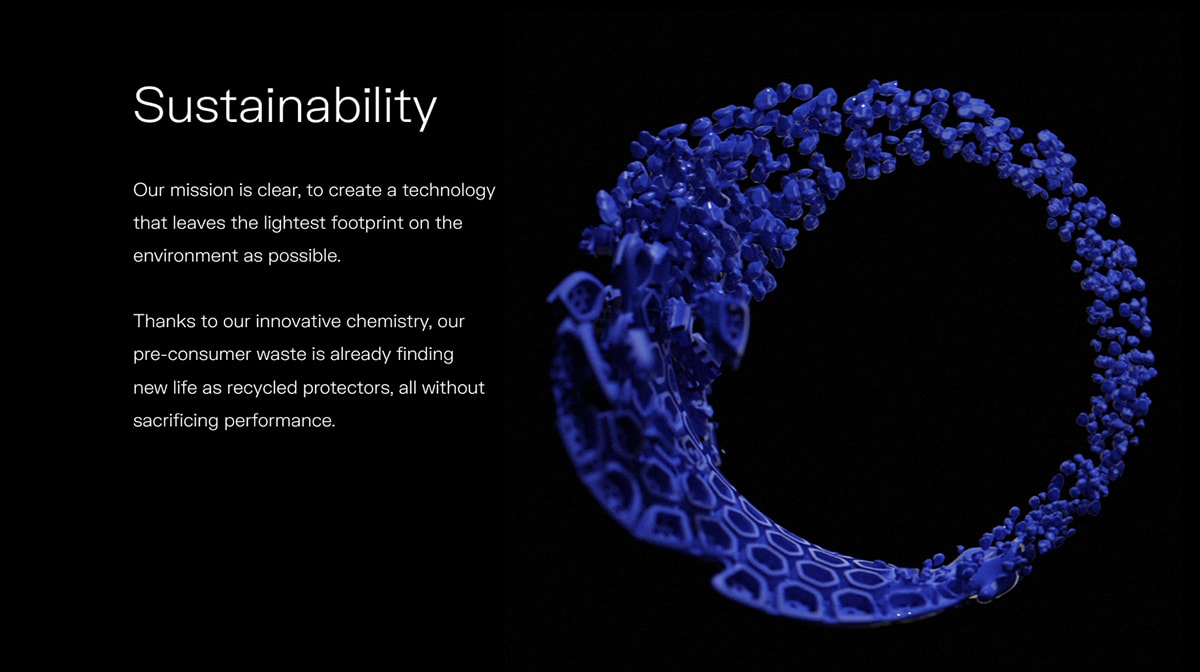 Sustainability

Our mission is clear, to create a technology that leaves the lightest footprint on the environment as possible.

Thanks to our innovative chemistry, our pre-consumer waste is already finding new life as recycled protectors, all without sacrificing performance.